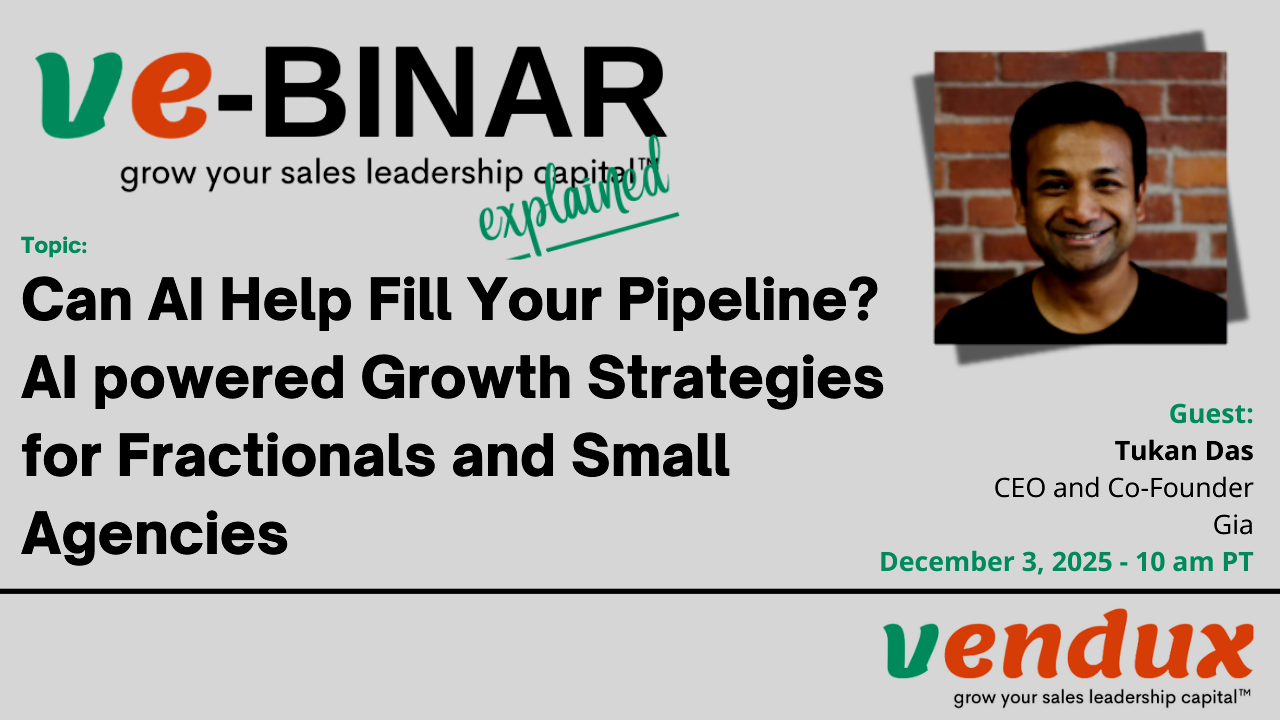 ve-BINAR
grow your sales leadership capital™
explained

Topic:
Can AI Help Fill Your Pipeline? AI powered Growth Strategies for Fractionals and Small Agencies

Guest:
Tukan Das
CEO and Co-Founder
Gia
December 3, 2025 - 10 am PT

vendux
grow your sales leadership capital™